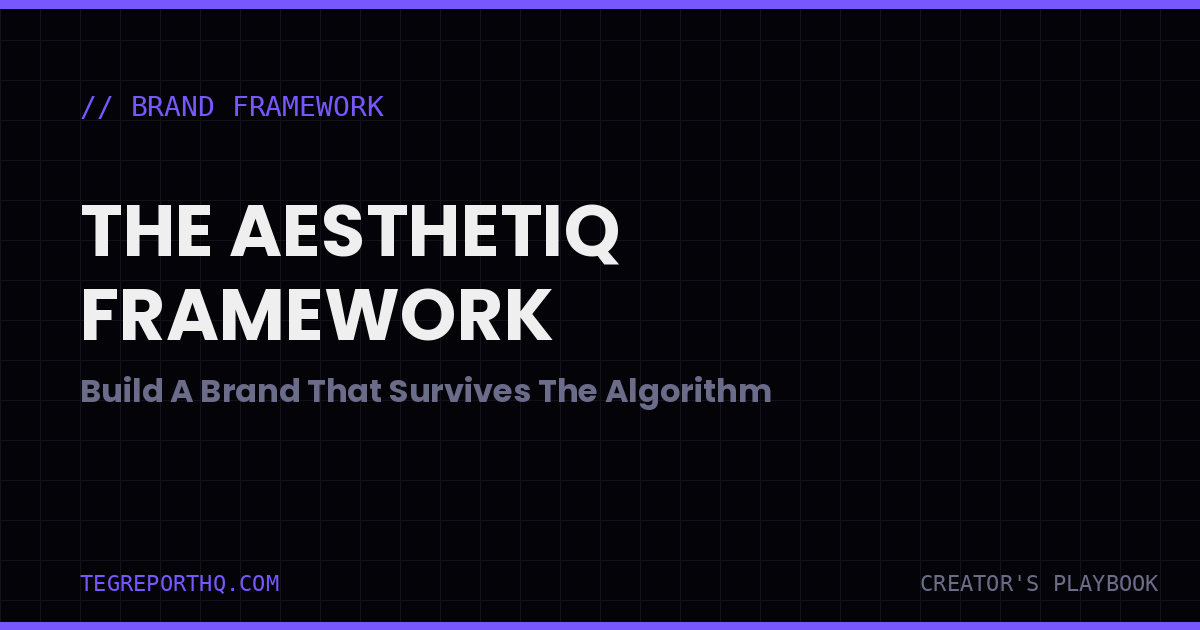 // BRAND FRAMEWORK

THE AESTHETIQ FRAMEWORK

Build A Brand That Survives The Algorithm

TEGREPORTHQ.COM

CREATOR'S PLAYBOOK